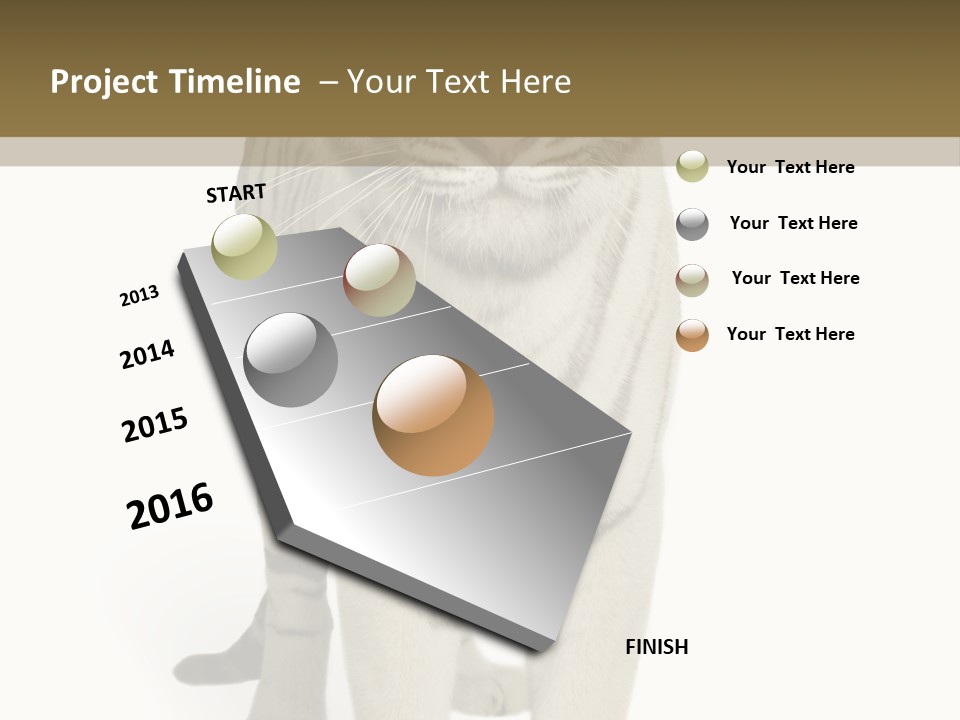 Project Timeline – Your Text Here

START

2013

2014

2015

2016

FINISH

Your Text Here

Your Text Here

Your Text Here

Your Text Here